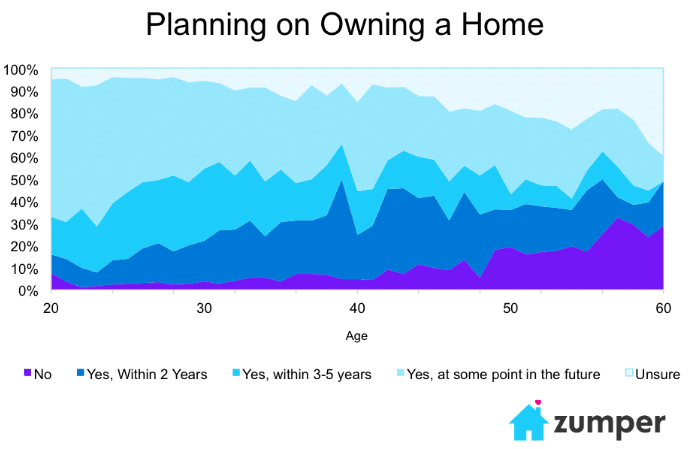 Planning on Owning a Home

100%
90%
80%
70%
60%
50%
40%
30%
20%
10%
0%

20
30
40
50
60

Age

No
Yes, Within 2 Years
Yes, within 3-5 years
Yes, at some point in the future
Unsure

zumper